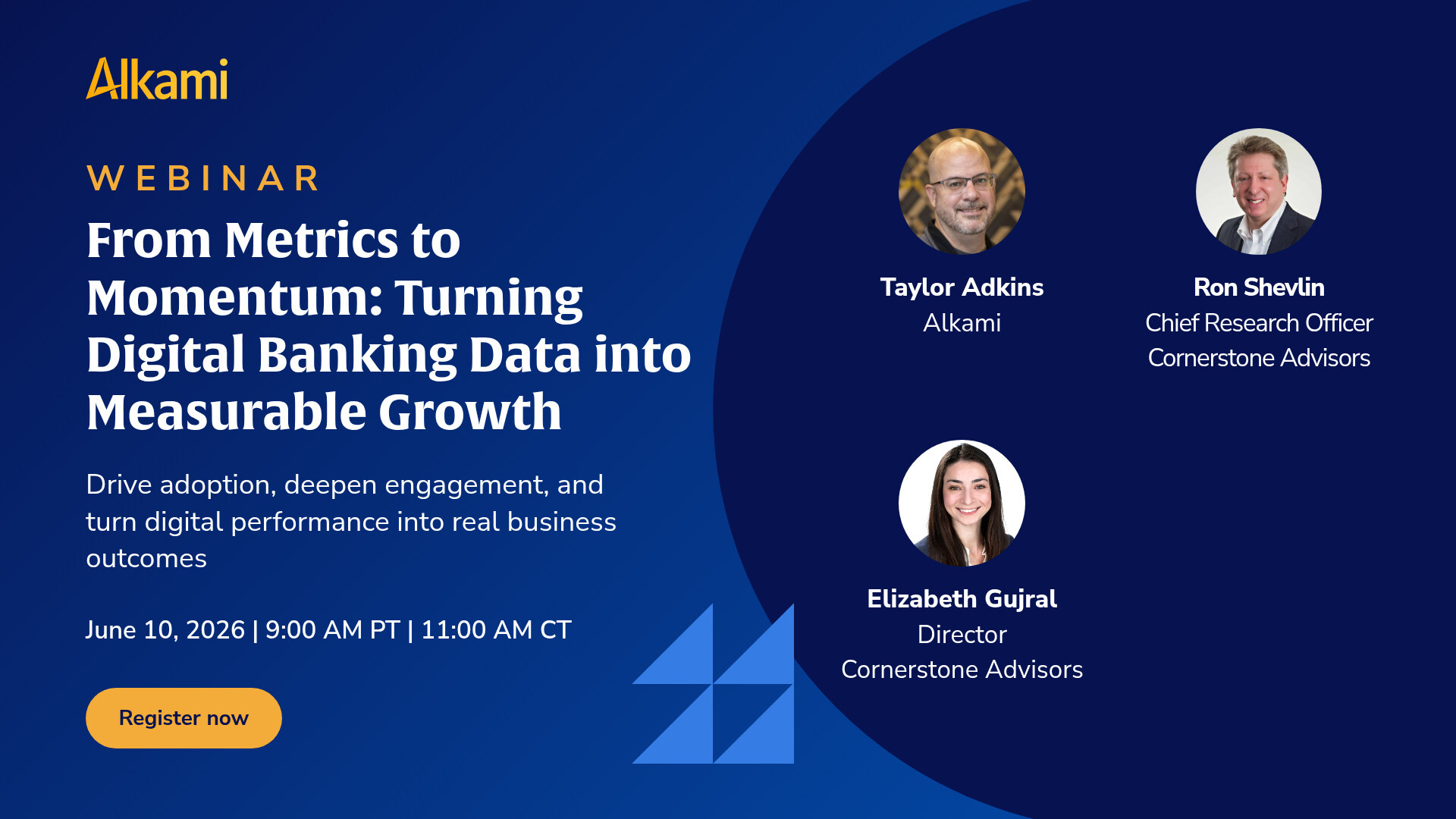 Alkami

WEBINAR

From Metrics to Momentum: Turning Digital Banking Data into Measurable Growth

Drive adoption, deepen engagement, and turn digital performance into real business outcomes

June 10, 2026 | 9:00 AM PT | 11:00 AM CT

Register now

Taylor Adkins
Alkami

Ron Shevlin
Chief Research Officer
Cornerstone Advisors

Elizabeth Gujral
Director
Cornerstone Advisors